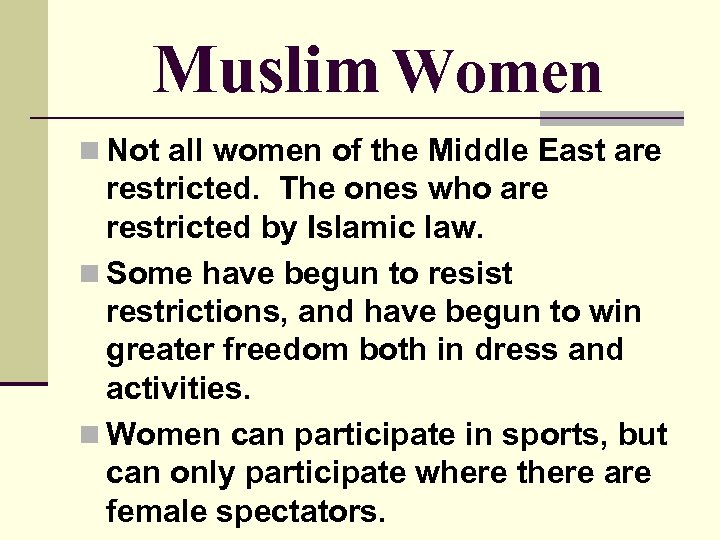 Muslim Women

Not all women of the Middle East are restricted. The ones who are restricted by Islamic law.

Some have begun to resist restrictions, and have begun to win greater freedom both in dress and activities.

Women can participate in sports, but can only participate where there are female spectators.